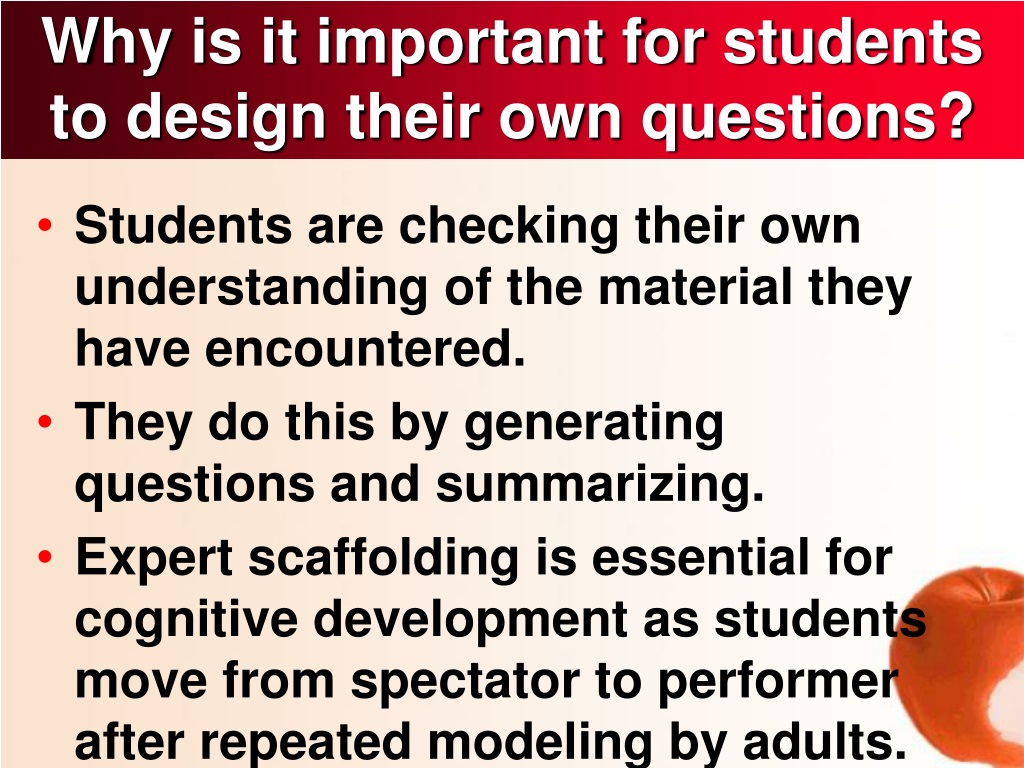 Why is it important for students to design their own questions?

• Students are checking their own understanding of the material they have encountered.
• They do this by generating questions and summarizing.
• Expert scaffolding is essential for cognitive development as students move from spectator to performer after repeated modeling by adults.